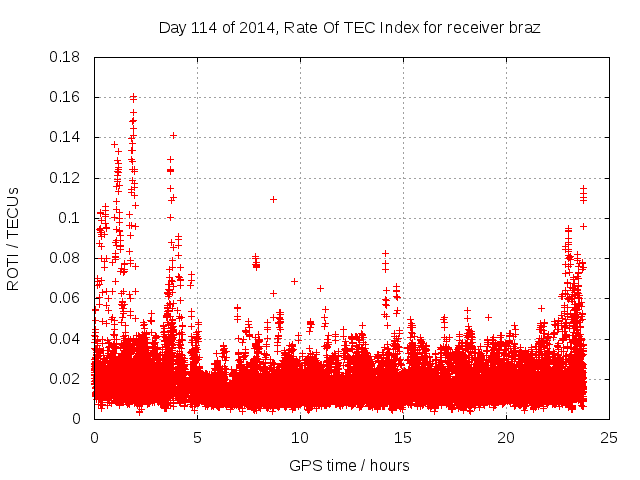 Day 114 of 2014, Rate Of TEC Index for receiver braz

ROTI / TECUs

0.18
0.16
0.14
0.12
0.1
0.08
0.06
0.04
0.02
0

0
5
10
15
20
25

GPS time / hours